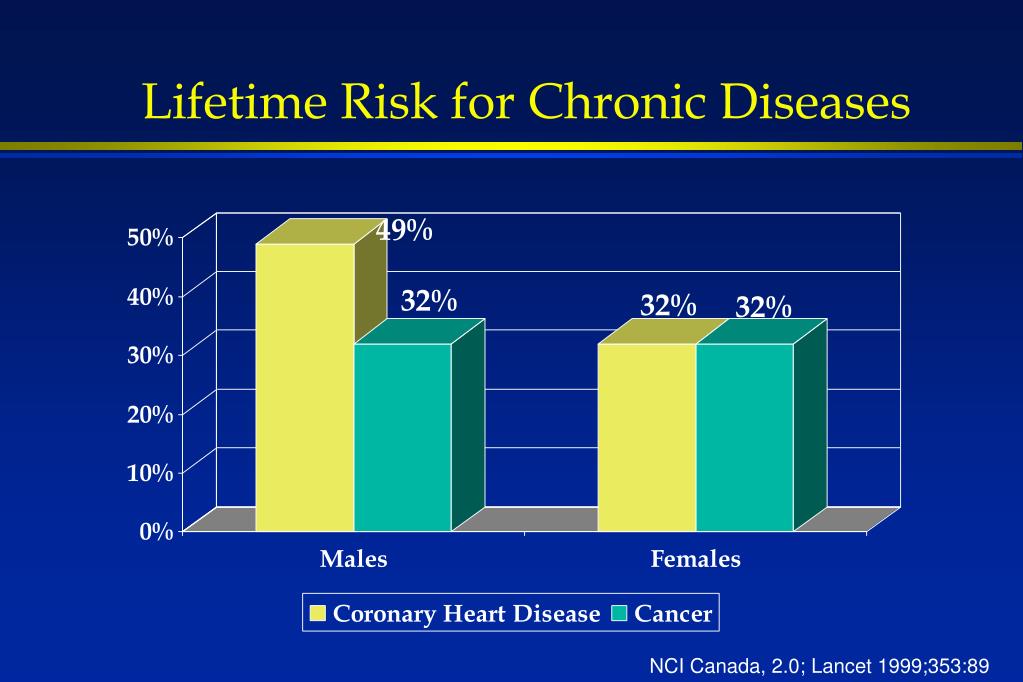 Lifetime Risk for Chronic Diseases

50%
40%
30%
20%
10%
0%

49%
32%
32%
32%

Males
Females

Coronary Heart Disease
Cancer

NCI Canada, 2.0; Lancet 1999;353:89